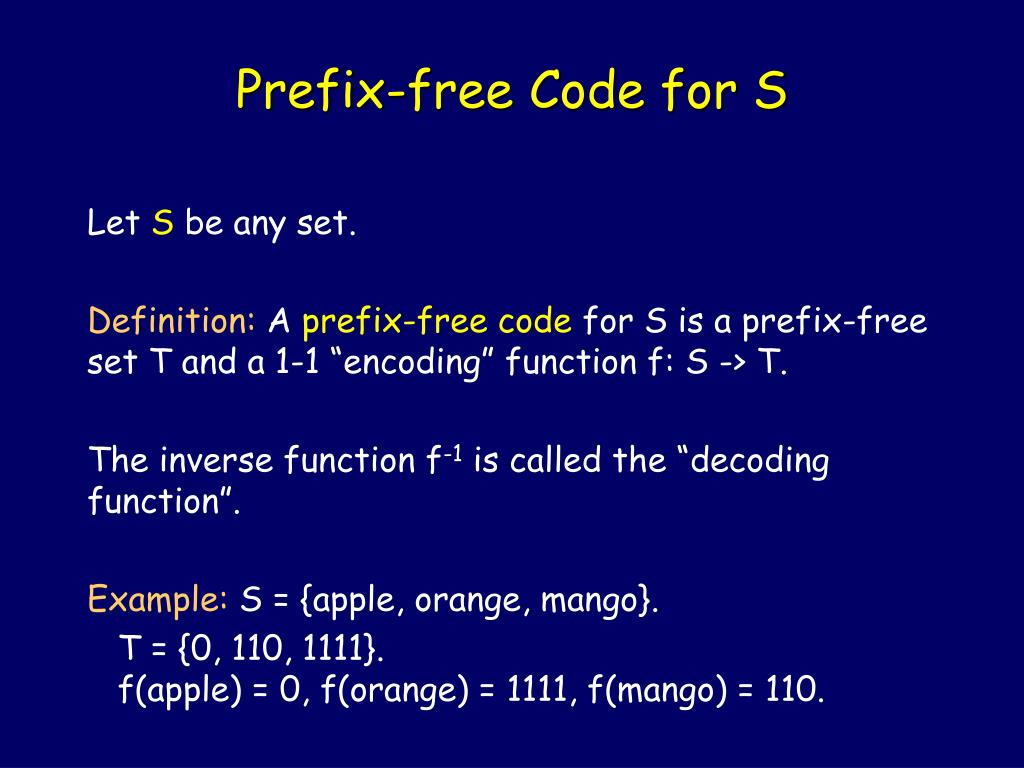 Prefix-free Code for S

Let S be any set.

Definition: A prefix-free code for S is a prefix-free set T and a 1-1 “encoding” function f: S -> T.

The inverse function $f^{-1}$ is called the “decoding function”.

Example: S = {apple, orange, mango}.
T = {0, 110, 1111}.
f(apple) = 0, f(orange) = 1111, f(mango) = 110.